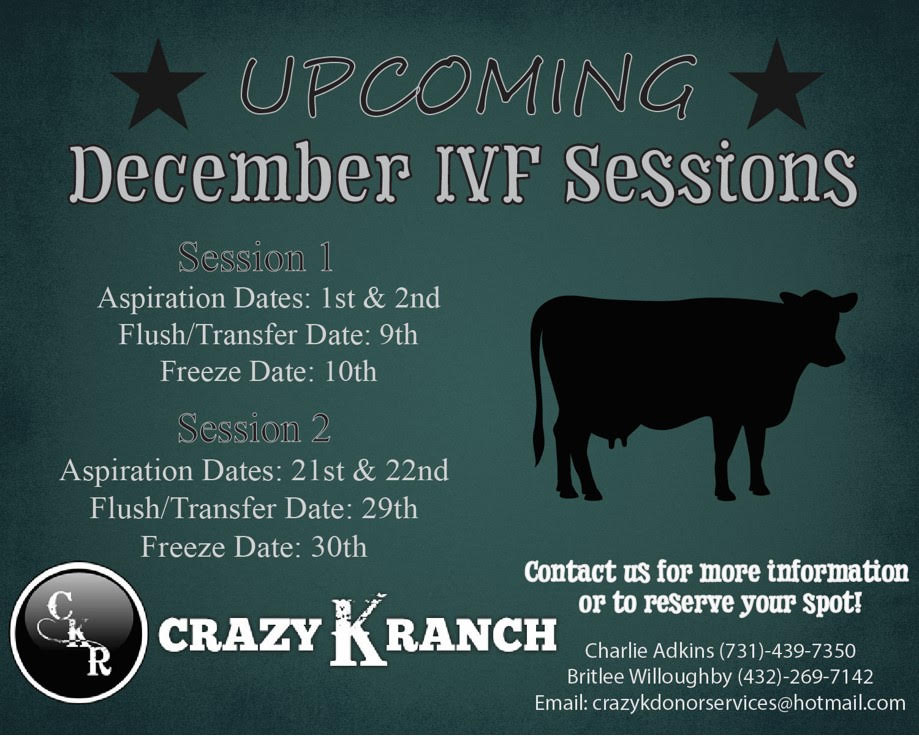 UPCOMING
December IVF Sessions

Session 1
Aspiration Dates: 1st & 2nd
Flush/Transfer Date: 9th
Freeze Date: 10th

Session 2
Aspiration Dates: 21st & 22nd
Flush/Transfer Date: 29th
Freeze Date: 30th

CKR

CRAZY K RANCH

Contact us for more information or to reserve your spot!

Charlie Adkins (731)-439-7350
Britlee Willoughby (432)-269-7142
Email: crazykdonorservices@hotmail.com